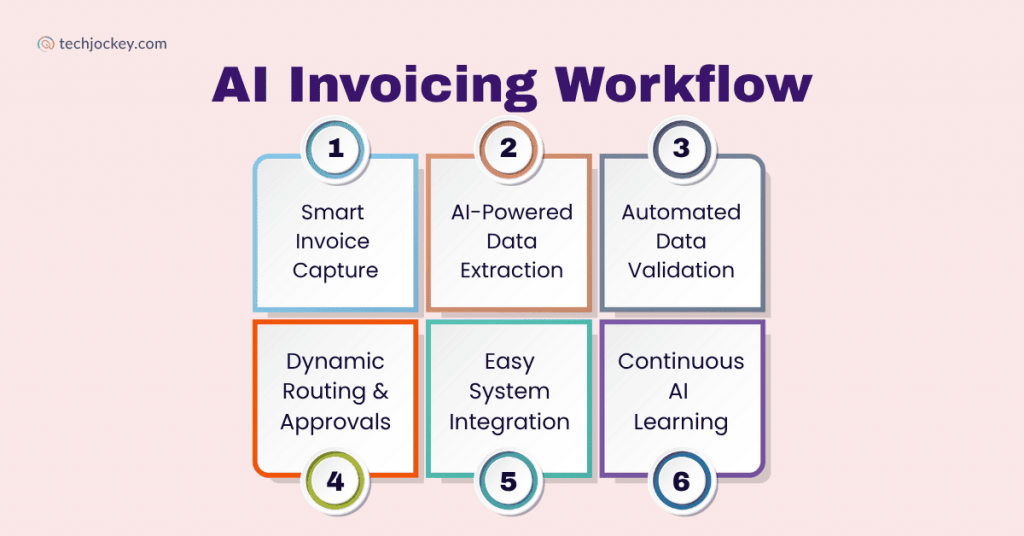 techjockey.com

AI Invoicing Workflow

1
Smart Invoice Capture

2
AI-Powered Data Extraction

3
Automated Data Validation

Dynamic Routing & Approvals
4

Easy System Integration
5

Continuous AI Learning
6